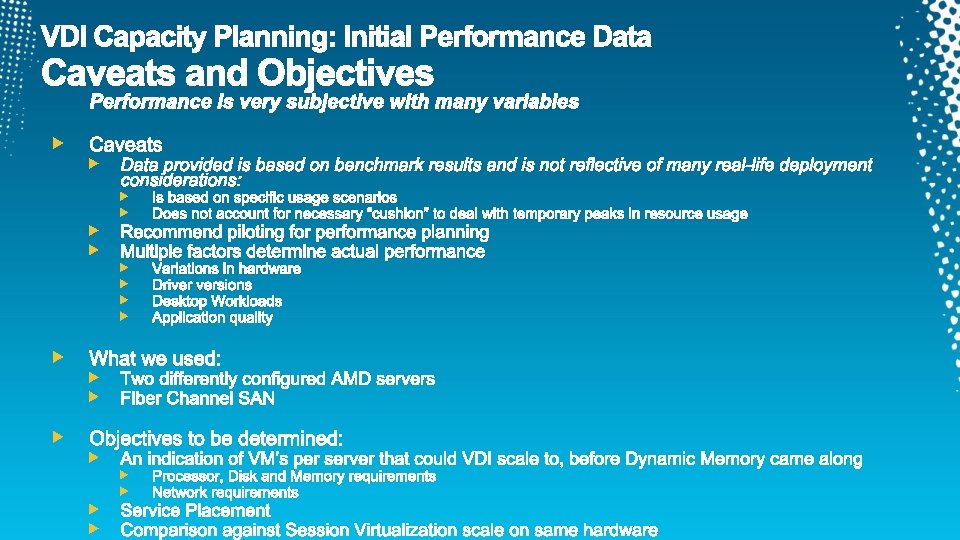 VDI Capacity Planning: Initial Performance Data
Caveats and Objectives
Performance is very subjective with many variables

Caveats
Data provided is based on benchmark results and is not reflective of many real-life deployment considerations:
Is based on specific usage scenarios
Does not account for necessary "cushion" to deal with temporary peaks in resource usage
Recommend piloting for performance planning
Multiple factors determine actual performance
Variations in hardware
Driver versions
Desktop Workloads
Application quality

What we used:
Two differently configured AMD servers
Fiber Channel SAN

Objectives to be determined:
An indication of VM's per server that could VDI scale to, before Dynamic Memory came along
Processor, Disk and Memory requirements
Network requirements
Service Placement
Comparison against Session Virtualization scale on same hardware